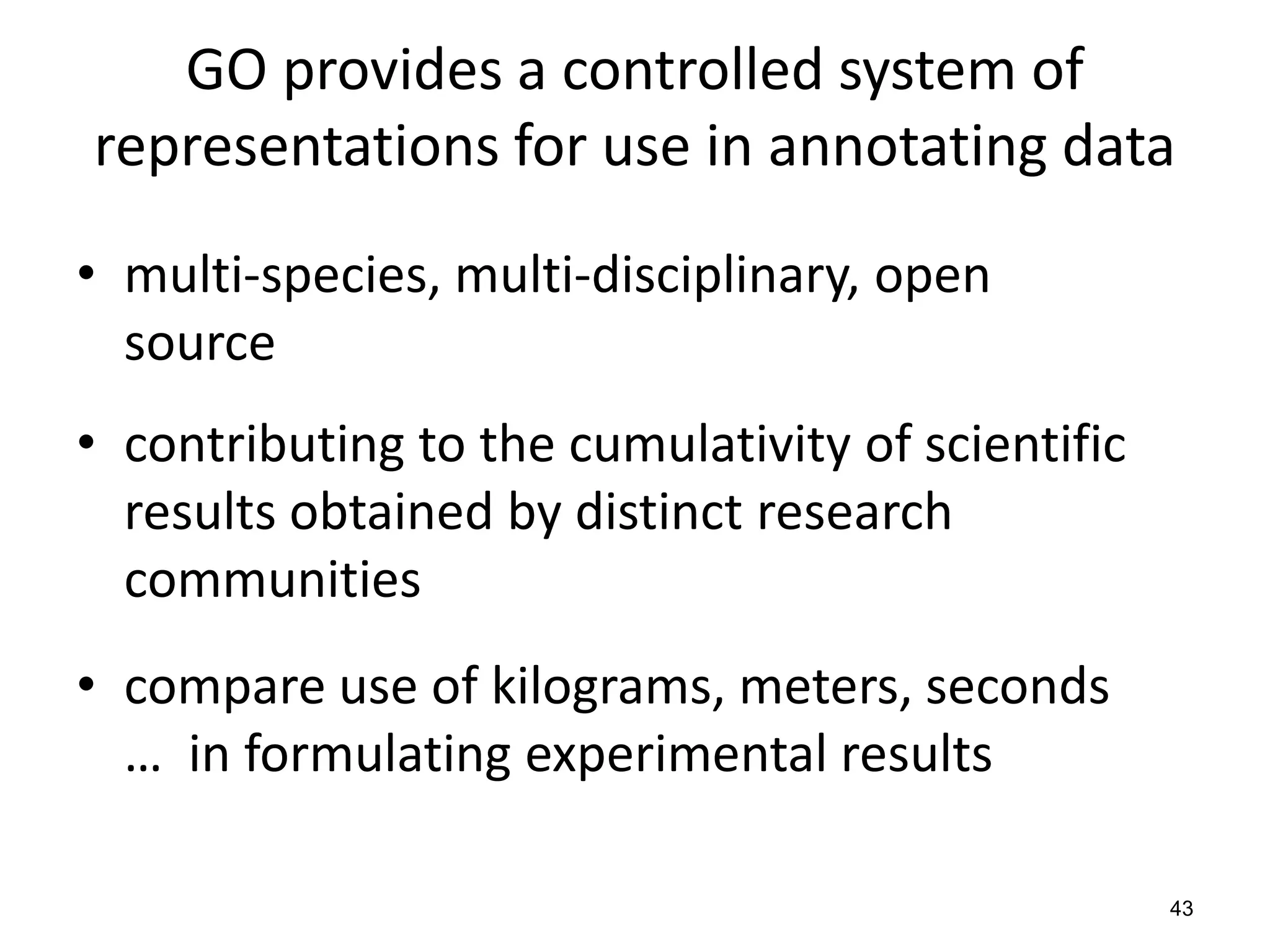 GO provides a controlled system of representations for use in annotating data

• multi-species, multi-disciplinary, open source

• contributing to the cumulativity of scientific results obtained by distinct research communities

• compare use of kilograms, meters, seconds … in formulating experimental results

43